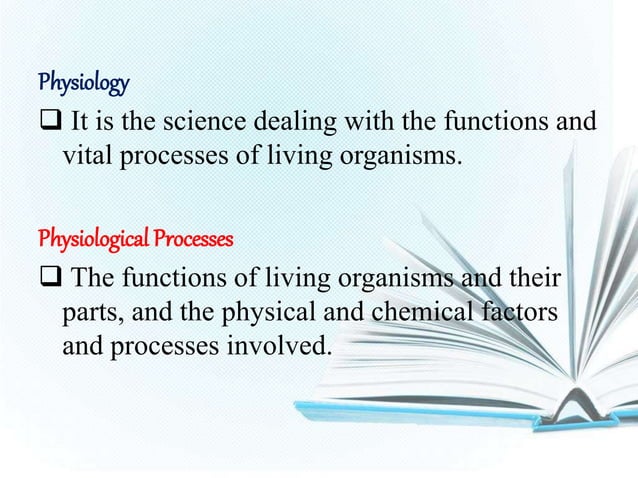 Physiology

❑ It is the science dealing with the functions and vital processes of living organisms.

Physiological Processes

❑ The functions of living organisms and their parts, and the physical and chemical factors and processes involved.